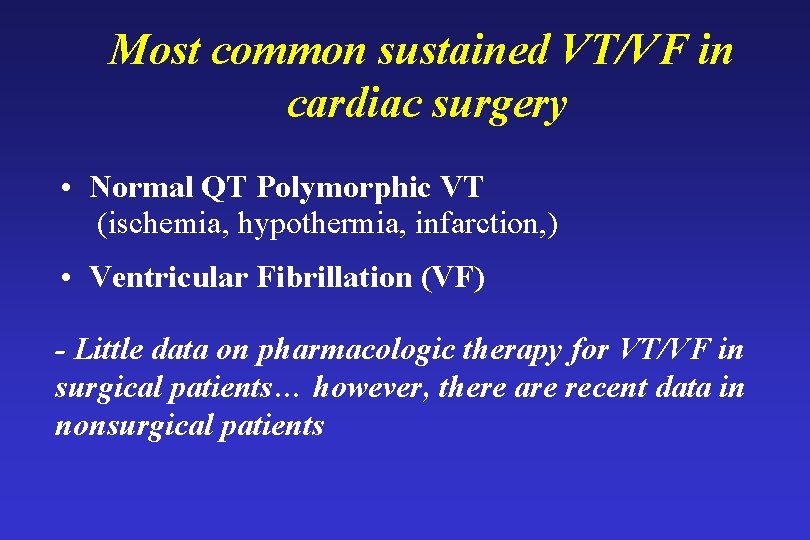 Most common sustained VT/VF in cardiac surgery

• Normal QT Polymorphic VT
(ischemia, hypothermia, infarction,)

• Ventricular Fibrillation (VF)

- Little data on pharmacologic therapy for VT/VF in surgical patients… however, there are recent data in nonsurgical patients